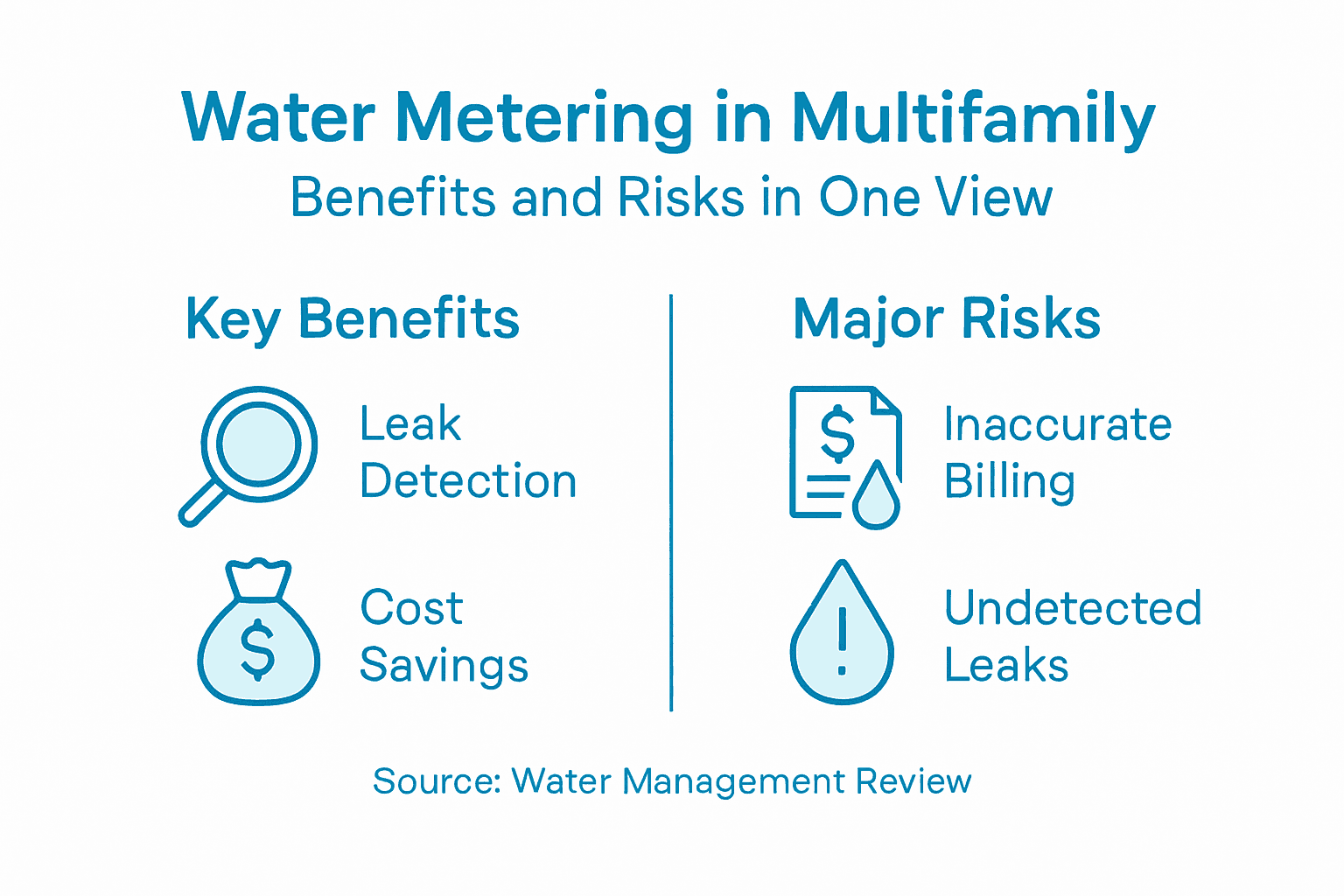 Water Metering in Multifamily
Benefits and Risks in One View

Key Benefits

Leak Detection

Cost Savings

Major Risks

Inaccurate Billing

Undetected Leaks

Source: Water Management Review